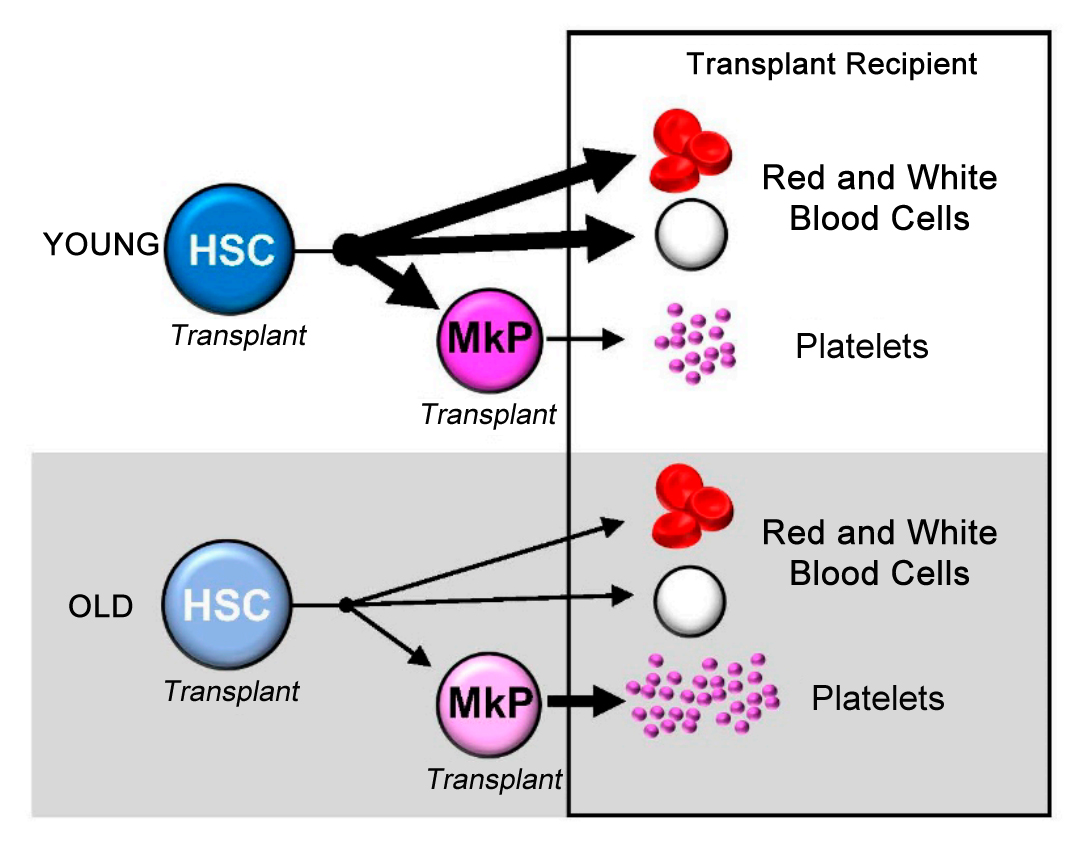 Transplant Recipient

YOUNG HSC Transplant

MkP Transplant

Red and White Blood Cells

Platelets

OLD HSC Transplant

MkP Transplant

Red and White Blood Cells

Platelets